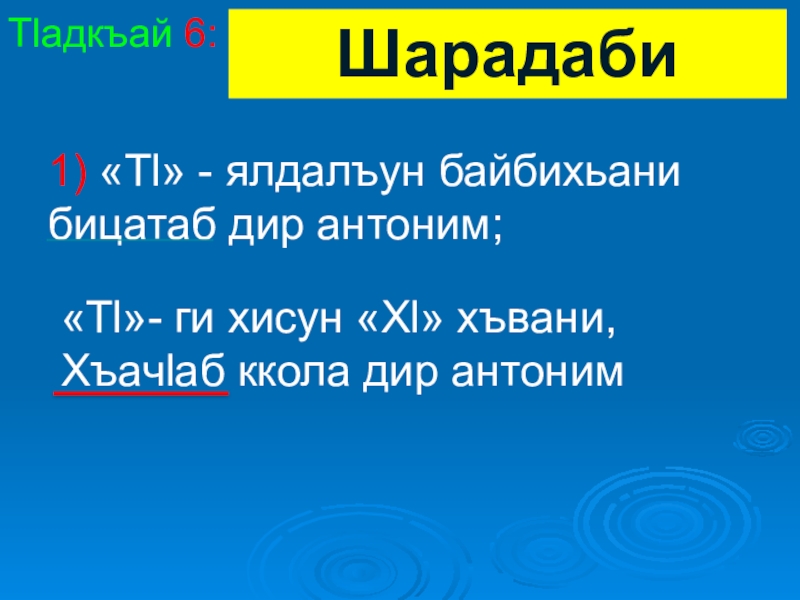 ТIадкъай 6:

Шарадаби

1) «ТI» - ялдалъун байбихьани бицатаб дир антоним;

«ТI»- ги хисун «ХI» хъвани, ХъачIаб ккола дир антоним